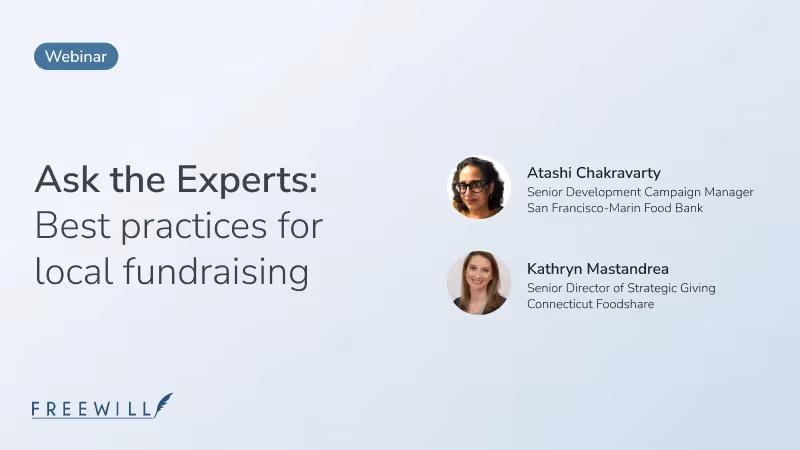 Webinar

Ask the Experts: Best practices for local fundraising

Atashi Chakravarty
Senior Development Campaign Manager
San Francisco-Marin Food Bank

Kathryn Mastandrea
Senior Director of Strategic Giving
Connecticut Foodshare

FREEWILL